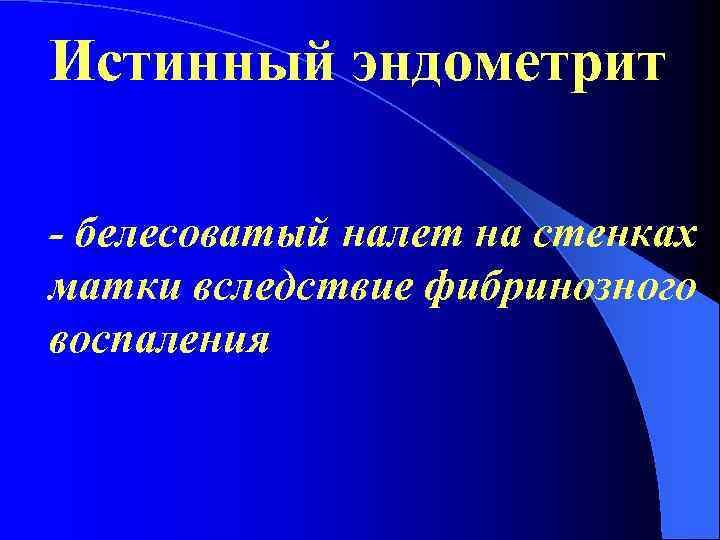 Истинный эндометрит

- белесоватый налет на стенках матки вследствие фибринозного воспаления